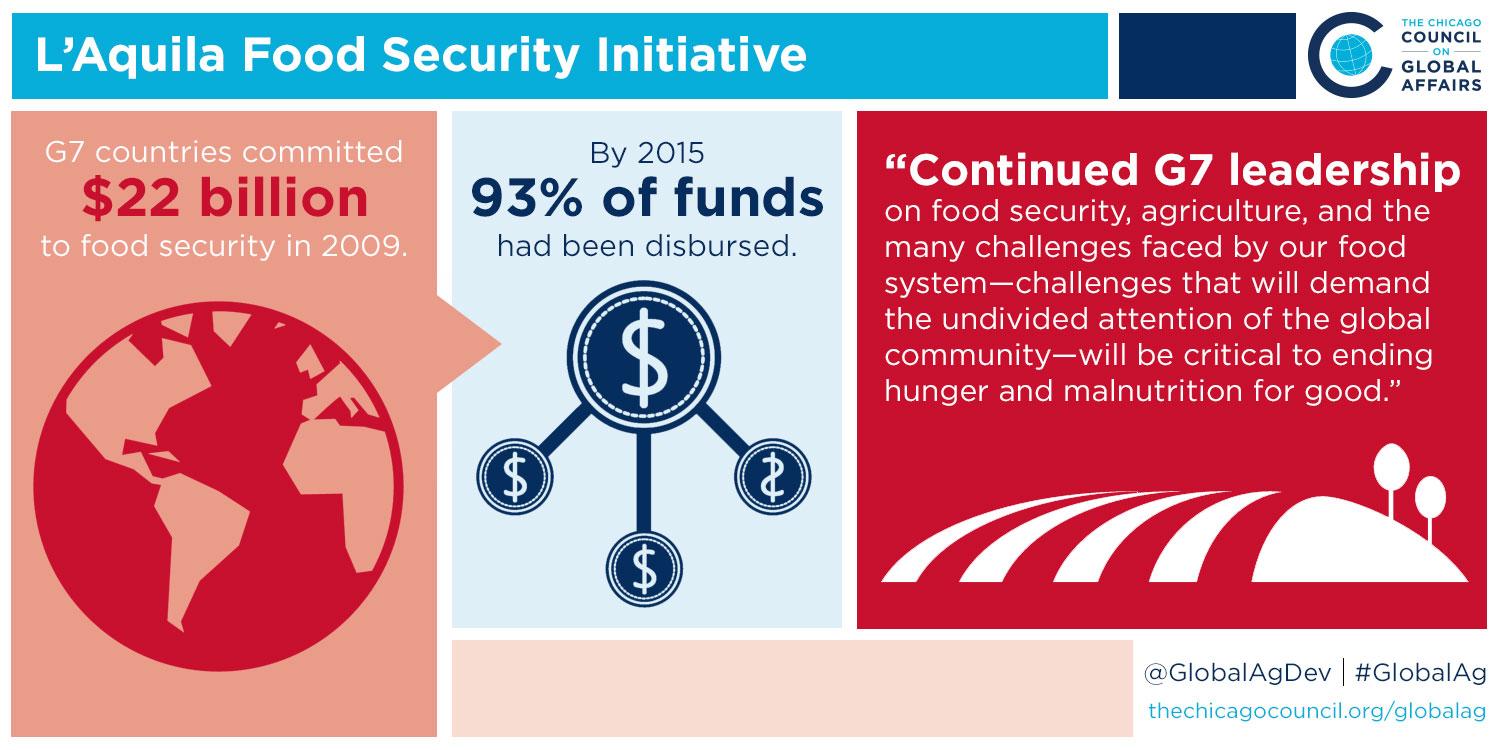 L'Aquila Food Security Initiative

THE CHICAGO COUNCIL ON GLOBAL AFFAIRS

G7 countries committed $22 billion to food security in 2009.

By 2015 93% of funds had been disbursed.

$

$

$

$

"Continued G7 leadership on food security, agriculture, and the many challenges faced by our food system—challenges that will demand the undivided attention of the global community—will be critical to ending hunger and malnutrition for good."

@GlobalAgDev | #GlobalAg

thechicagocouncil.org/globalag